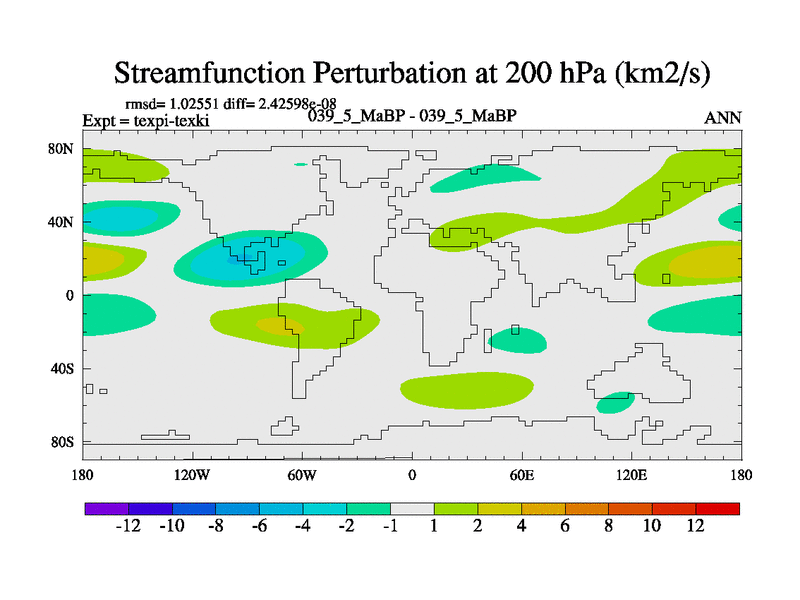 Streamfunction Perturbation at 200 hPa (km2/s)

rmsd= 1.02551 diff= 2.42598e-08
Expt = texpi-texki
039_5_MaBP - 039_5_MaBP
ANN

80N
40N
0
40S
80S

180
120W
60W
0
60E
120E
180

-12
-10
-8
-6
-4
-2
-1
1
2
4
6
8
10
12